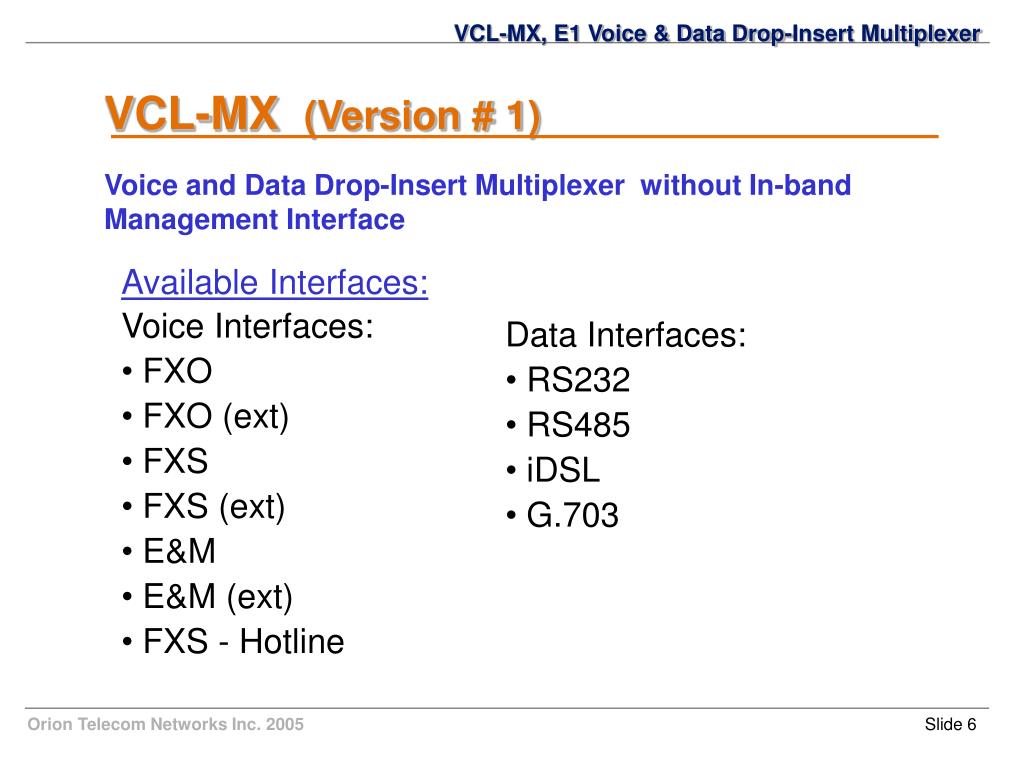 VCL-MX, E1 Voice & Data Drop-Insert Multiplexer

VCL-MX (Version # 1)

Voice and Data Drop-Insert Multiplexer without In-band Management Interface

Available Interfaces:

Voice Interfaces:
• FXO
• FXO (ext)
• FXS
• FXS (ext)
• E&M
• E&M (ext)
• FXS - Hotline

Data Interfaces:
• RS232
• RS485
• iDSL
• G.703

Orion Telecom Networks Inc. 2005

Slide 6